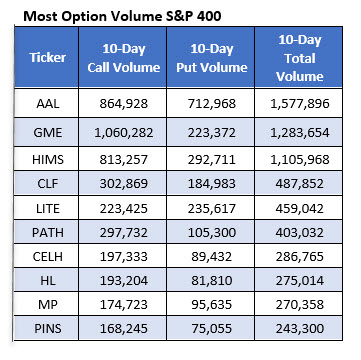 Most Option Volume S&P 400

| Ticker | 10-Day Call Volume | 10-Day Put Volume | 10-Day Total Volume |
|---|---|---|---|
| AAL | 864,928 | 712,968 | 1,577,896 |
| GME | 1,060,282 | 223,372 | 1,283,654 |
| HIMS | 813,257 | 292,711 | 1,105,968 |
| CLF | 302,869 | 184,983 | 487,852 |
| LITE | 223,425 | 235,617 | 459,042 |
| PATH | 297,732 | 105,300 | 403,032 |
| CELH | 197,333 | 89,432 | 286,765 |
| HL | 193,204 | 81,810 | 275,014 |
| MP | 174,723 | 95,635 | 270,358 |
| PINS | 168,245 | 75,055 | 243,300 |